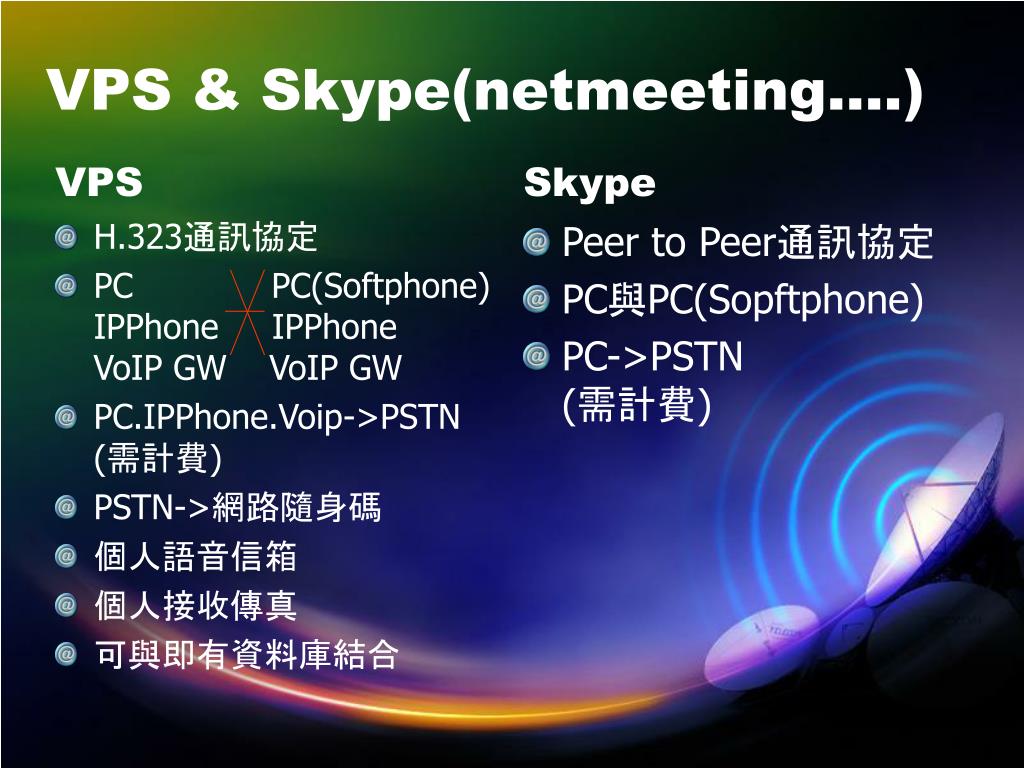 VPS & Skype(netmeeting….)

VPS

H.323通訊協定

PC PC(Softphone)
IPPhone IPPhone
VoIP GW VoIP GW

PC.IPPhone.Voip->PSTN (需計費)

PSTN->網路隨身碼

個人語音信箱

個人接收傳真

可與即有資料庫結合

Skype

Peer to Peer通訊協定

PC與PC(Sopftphone)

PC->PSTN (需計費)